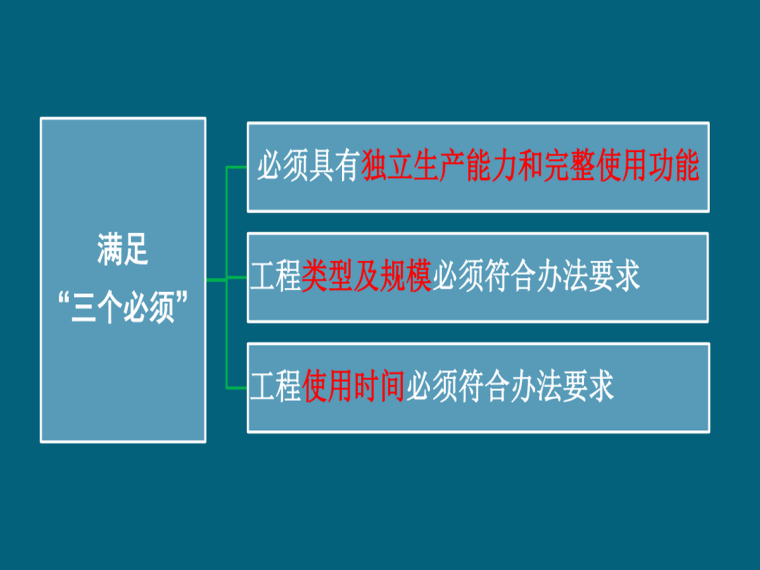 满足
“三个必须”

必须具有独立生产能力和完整使用功能

工程类型及规模必须符合办法要求

工程使用时间必须符合办法要求